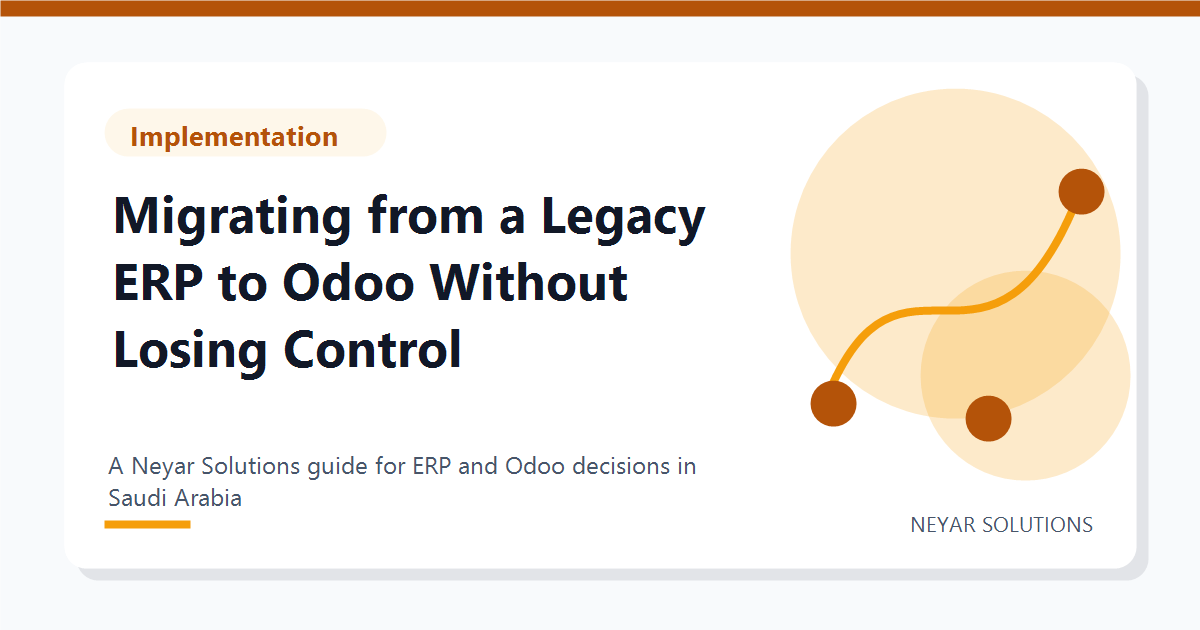 Implementation

Migrating from a Legacy ERP to Odoo Without Losing Control

A Neyar Solutions guide for ERP and Odoo decisions in Saudi Arabia

NEYAR SOLUTIONS